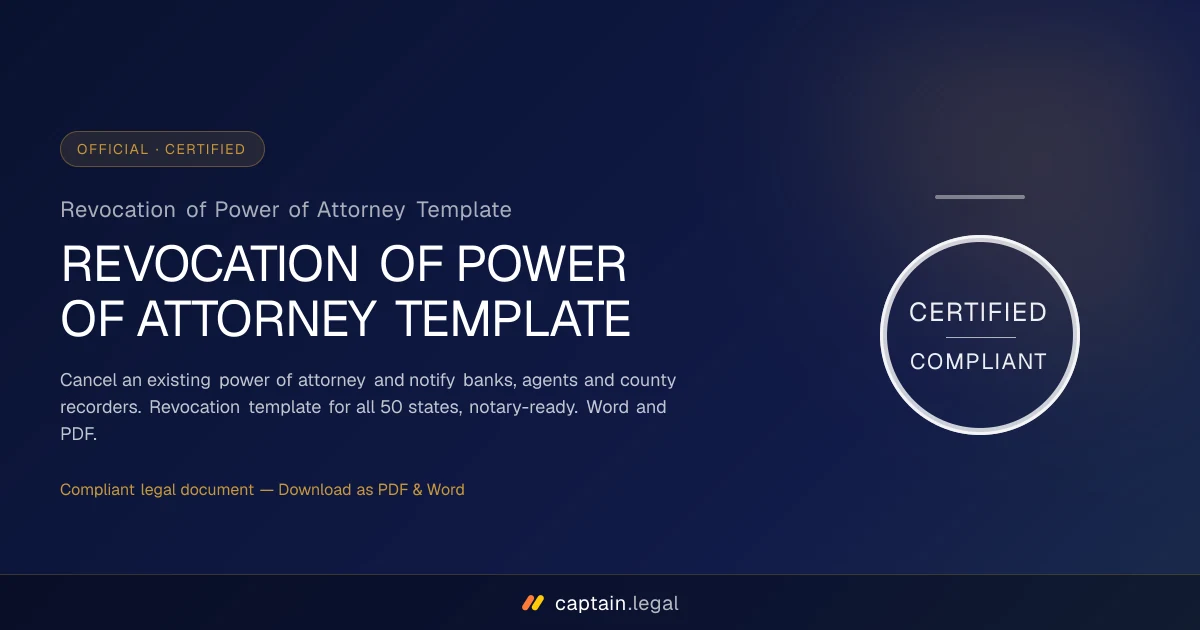 OFFICIAL · CERTIFIED

Revocation of Power of Attorney Template

REVOCATION OF POWER OF ATTORNEY TEMPLATE

Cancel an existing power of attorney and notify banks, agents and county recorders. Revocation template for all 50 states, notary-ready. Word and PDF.

Compliant legal document — Download as PDF & Word

CERTIFIED
COMPLIANT

captain.legal